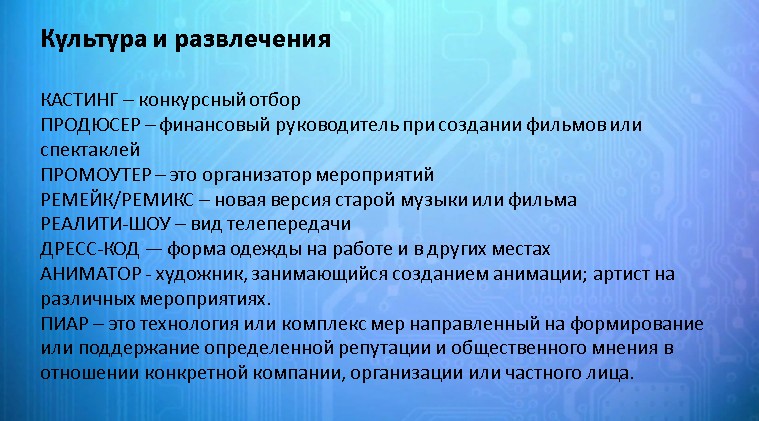 Культура и развлечения

КАСТИНГ – конкурсный отбор
ПРОДЮСЕР – финансовый руководитель при создании фильмов или спектаклей
ПРОМОУТЕР – это организатор мероприятий
РЕМЕЙК/РЕМИКС – новая версия старой музыки или фильма
РЕАЛИТИ-ШОУ – вид телепередачи
ДРЕСС-КОД — форма одежды на работе и в других местах
АНИМАТОР - художник, занимающийся созданием анимации; артист на различных мероприятиях.
ПИАР – это технология или комплекс мер направленный на формирование или поддержание определенной репутации и общественного мнения в отношении конкретной компании, организации или частного лица.